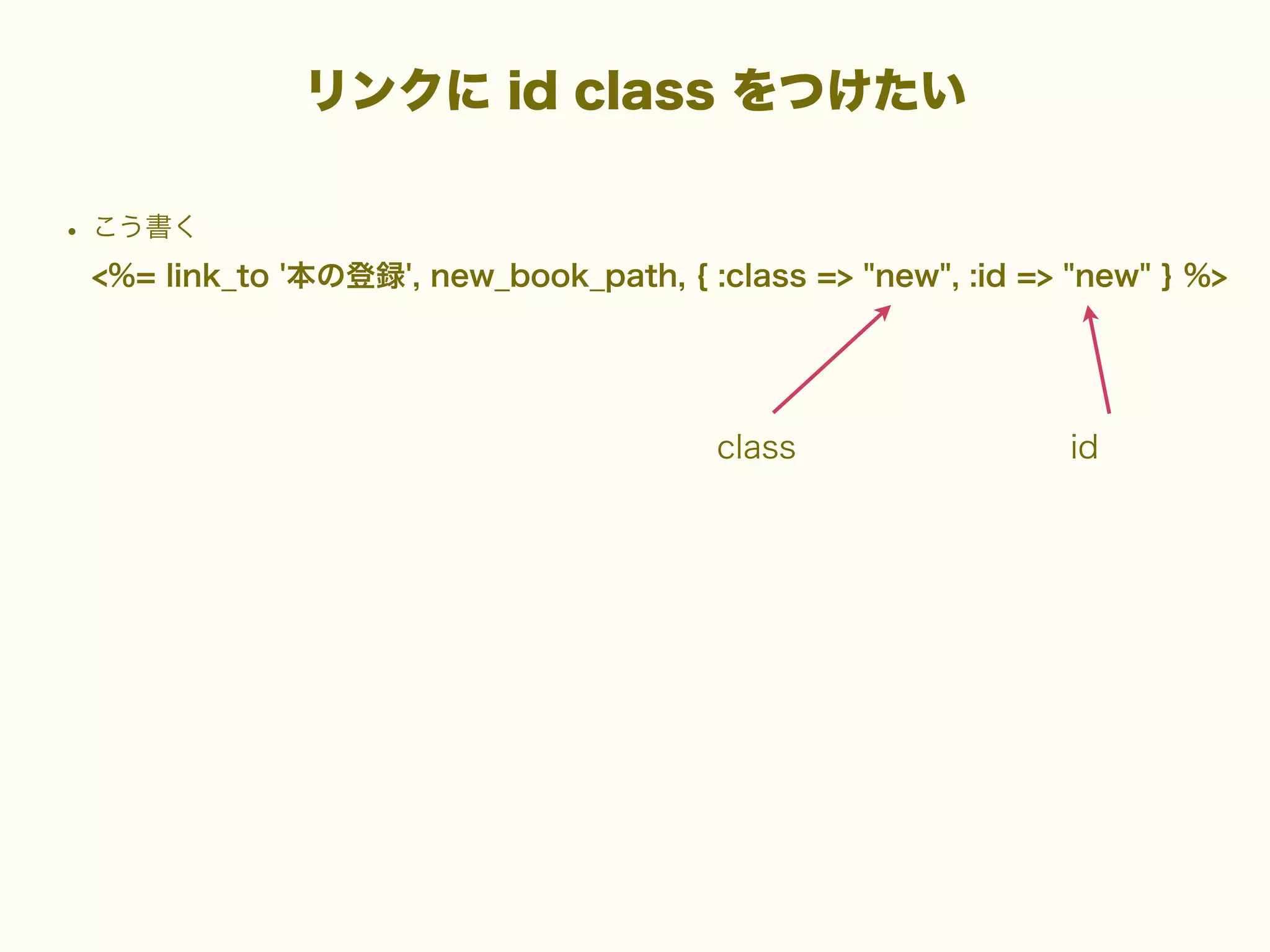 リンクに id class をつけたい

• こう書く

<%= link_to '本の登録', new_book_path, { :class => "new", :id => "new" } %>

class

id